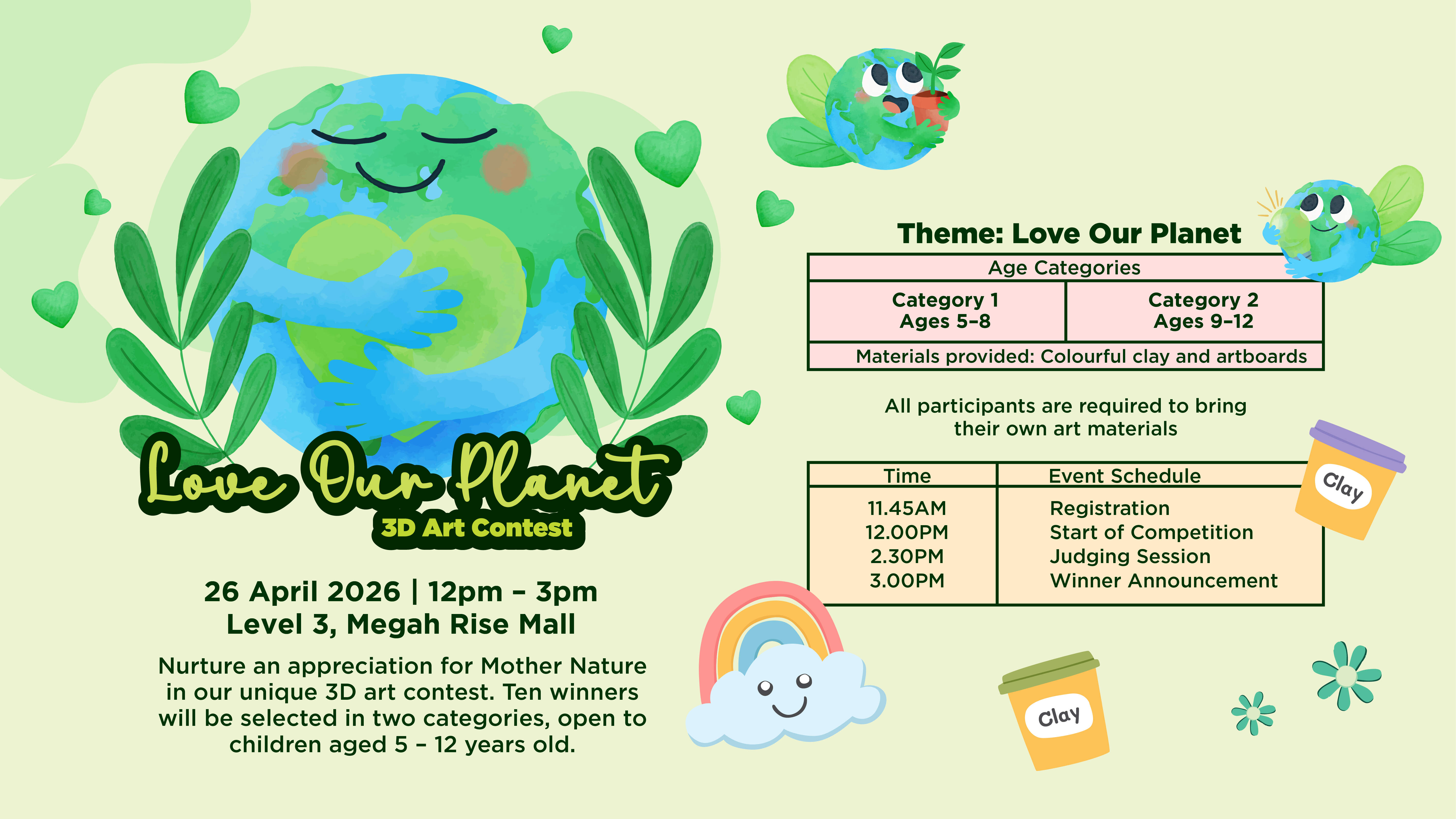 Love Our Planet
3D Art Contest

26 April 2026 | 12pm – 3pm
Level 3, Megah Rise Mall

Nurture an appreciation for Mother Nature in our unique 3D art contest. Ten winners will be selected in two categories, open to children aged 5 – 12 years old.

Theme: Love Our Planet

| Age Categories | |
|---|---|
| Category 1 Ages 5–8 | Category 2 Ages 9–12 |
| Materials provided: Colourful clay and artboards | |

All participants are required to bring their own art materials

| Time | Event Schedule |
|---|---|
| 11.45AM | Registration |
| 12.00PM | Start of Competition |
| 2.30PM | Judging Session |
| 3.00PM | Winner Announcement |

Clay

Clay